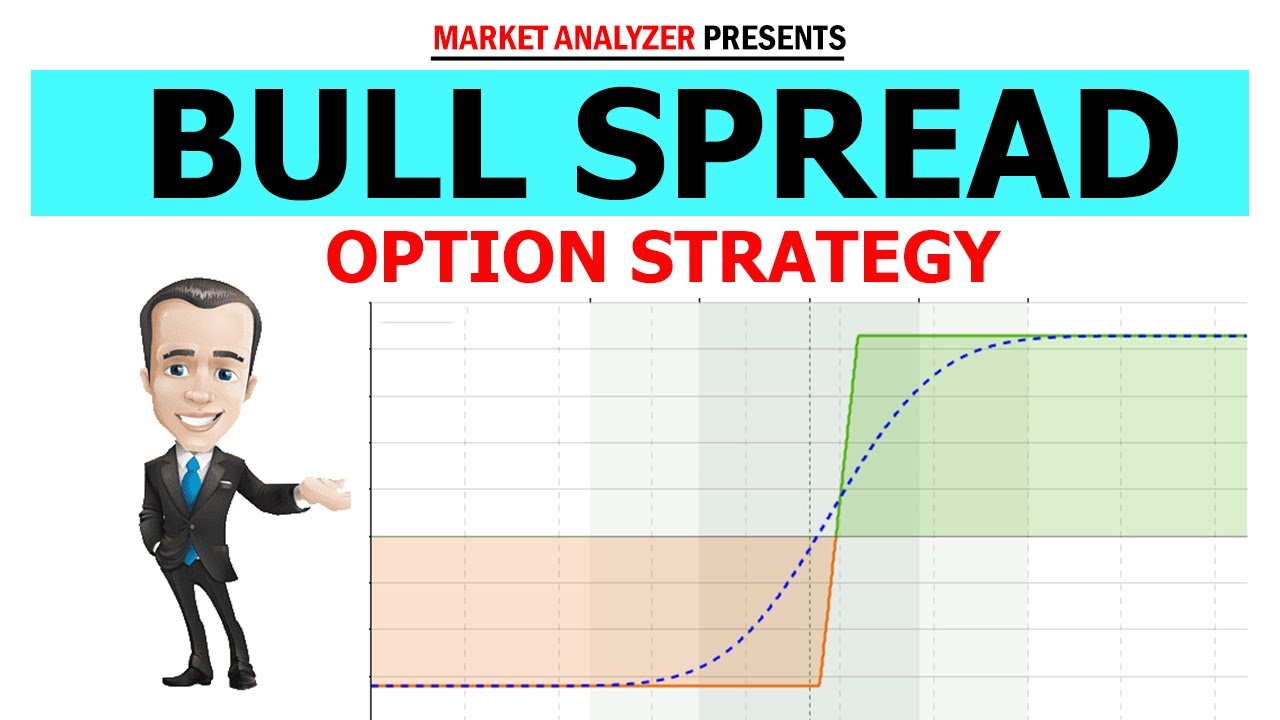 MARKET ANALYZER PRESENTS

BULL SPREAD

OPTION STRATEGY